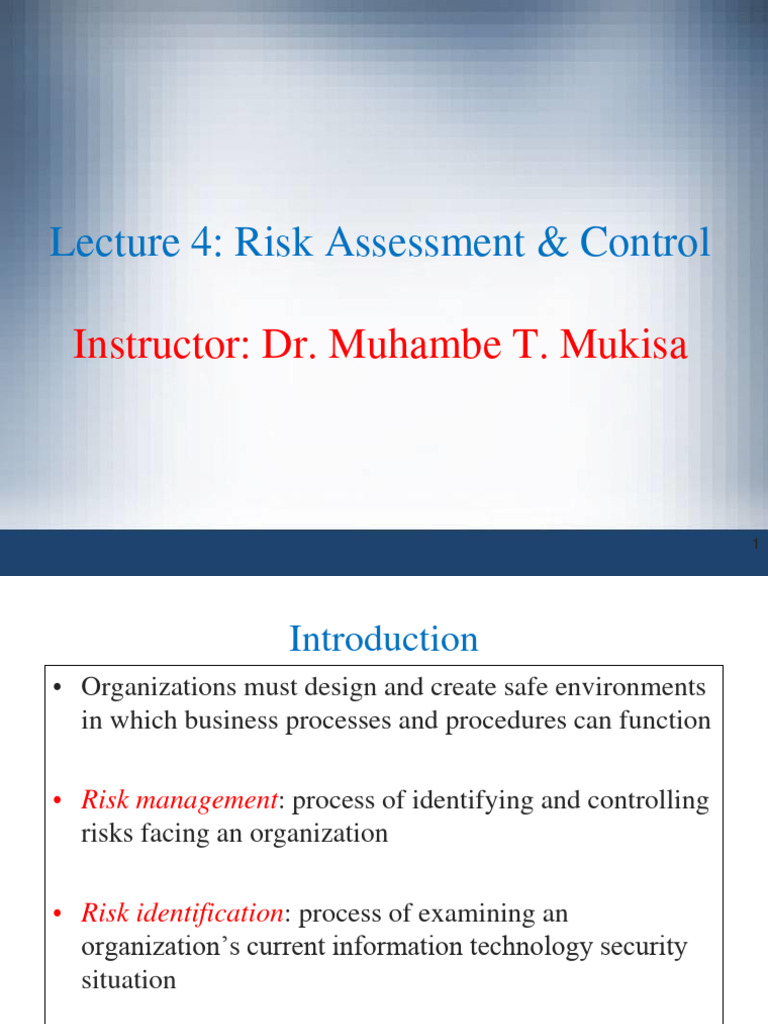 Lecture 4: Risk Assessment & Control

Instructor: Dr. Muhambe T. Mukisa

1

Introduction

• Organizations must design and create safe environments in which business processes and procedures can function

• Risk management: process of identifying and controlling risks facing an organization

• Risk identification: process of examining an organization's current information technology security situation